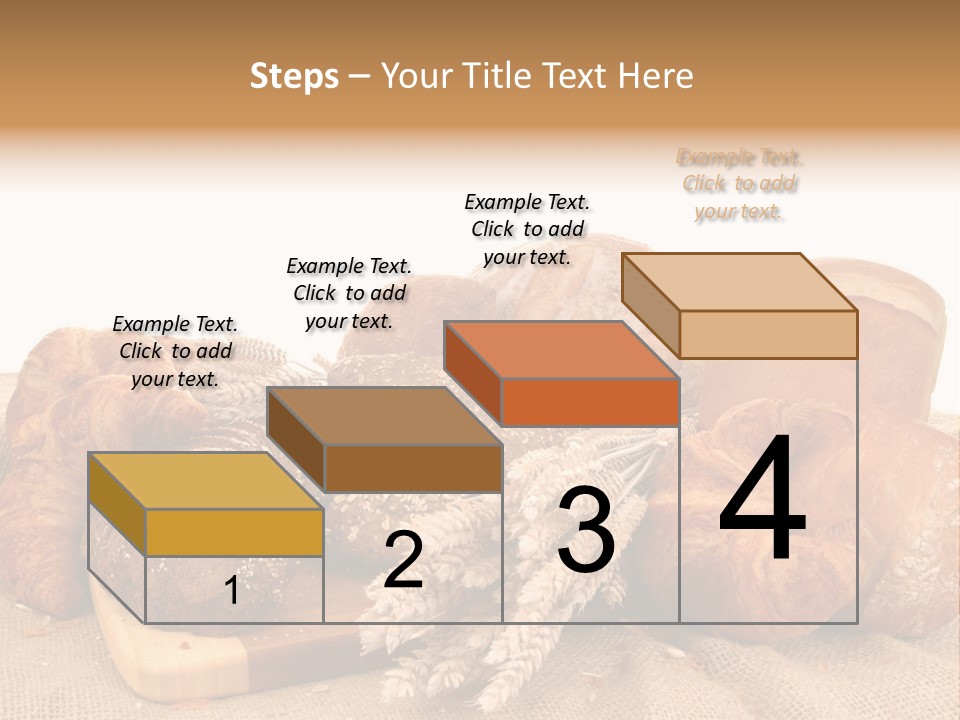 Steps – Your Title Text Here

Example Text. Click to add your text.

Example Text. Click to add your text.

Example Text. Click to add your text.

Example Text. Click to add your text.

1

2

3

4